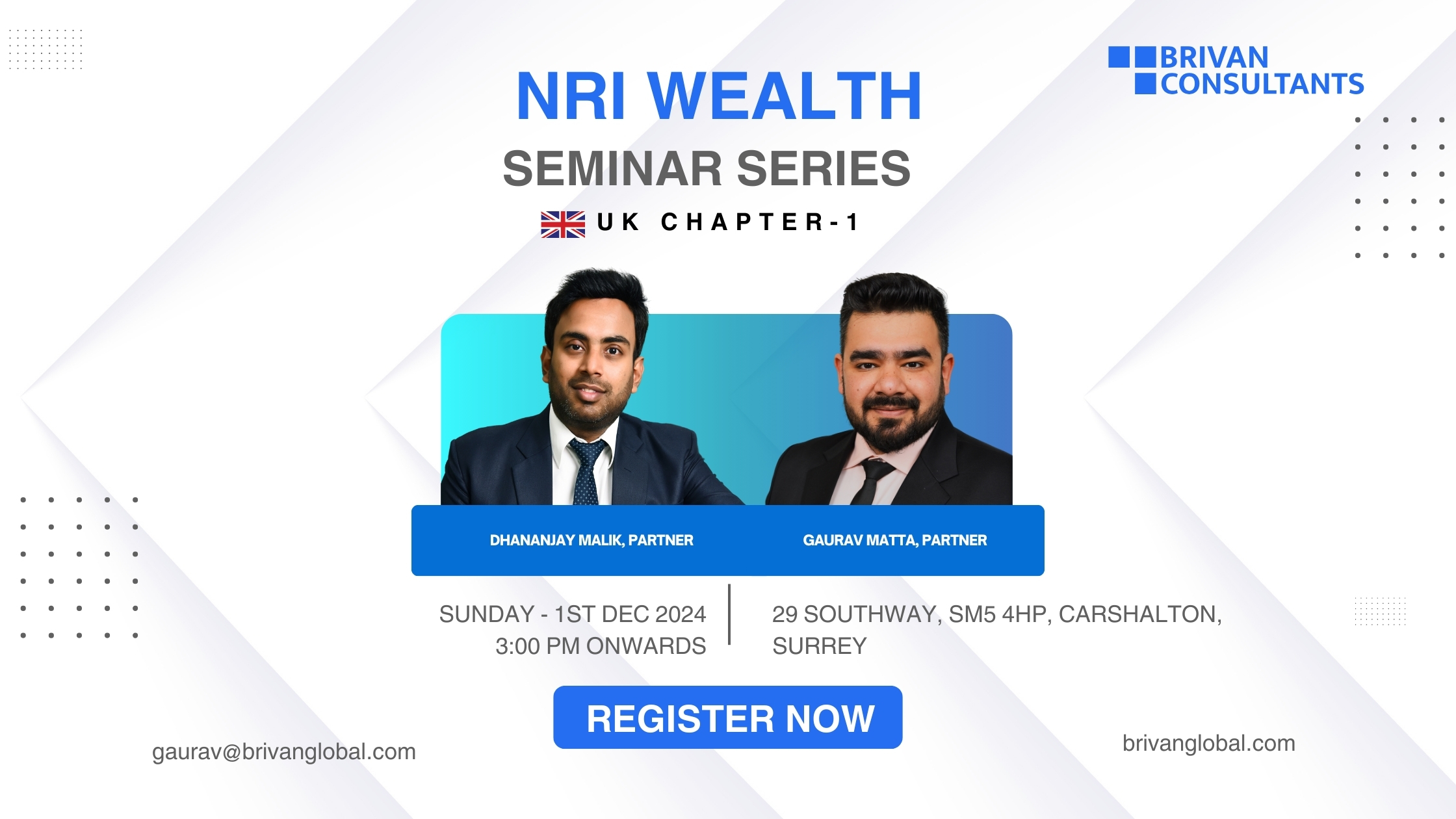 BRIVAN CONSULTANTS

NRI WEALTH
SEMINAR SERIES
UK CHAPTER-1

DHANANJAY MALIK, PARTNER

GAURAV MATTA, PARTNER

SUNDAY - 1ST DEC 2024
3:00 PM ONWARDS

29 SOUTHWAY, SM5 4HP, CARSHALTON, SURREY

REGISTER NOW

gaurav@brivanglobal.com

brivanglobal.com